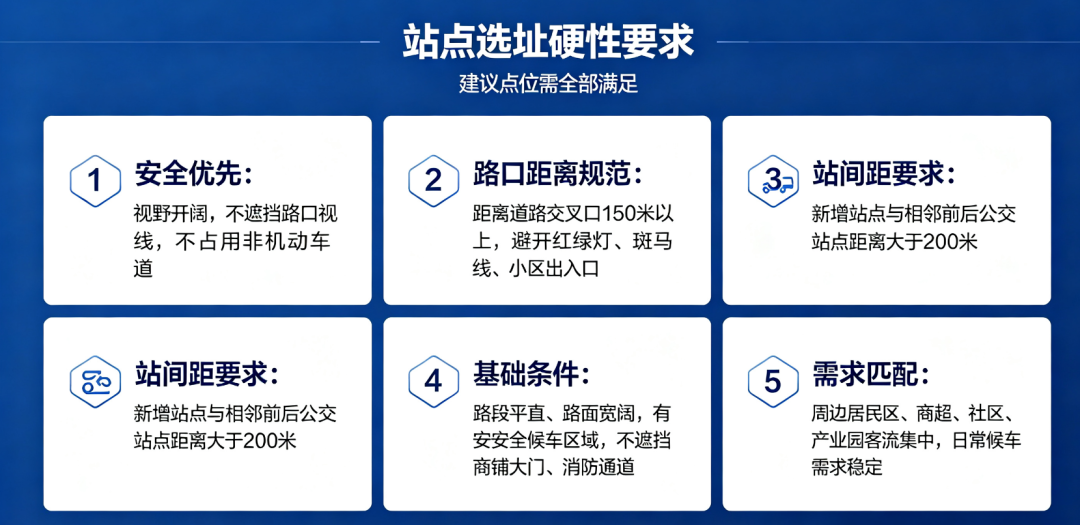 站点选址硬性要求

建议点位需全部满足

1 安全优先:

视野开阔，不遮挡路口视线，不占用非机动车道

2 路口距离规范:

距离道路交叉口150米以上，避开红绿灯、斑马线、小区出入口

3 站间距要求:

新增站点与相邻前后公交站点距离大于200米

站间距要求:

新增站点与相邻前后公交站点距离大于200米

4 基础条件:

路段平直、路面宽阔，有安安全候车区域，不遮挡商铺大门、消防通道

5 需求匹配:

周边居民区、商超、社区、产业园客流集中，日常候车需求稳定